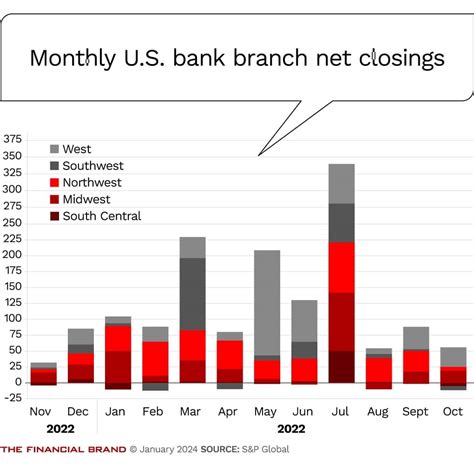 Monthly U.S. bank branch net closings

375
350
325
300
275
250
225
200
175
150
125
100
75
50
25
0
-25

West
Southwest
Northwest
Midwest
South Central

Nov Dec Jan Feb Mar Apr May Jun Jul Aug Sept Oct

2022 2022

THE FINANCIAL BRAND © January 2024 SOURCE: S&P Global